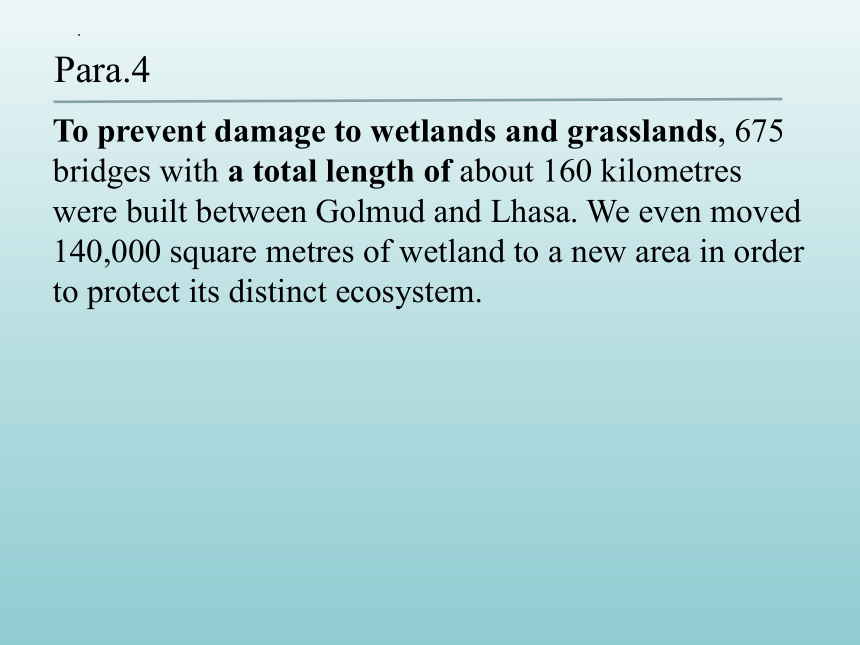 Para.4

To prevent damage to wetlands and grasslands, 675 bridges with a total length of about 160 kilometres were built between Golmud and Lhasa. We even moved 140,000 square metres of wetland to a new area in order to protect its distinct ecosystem.